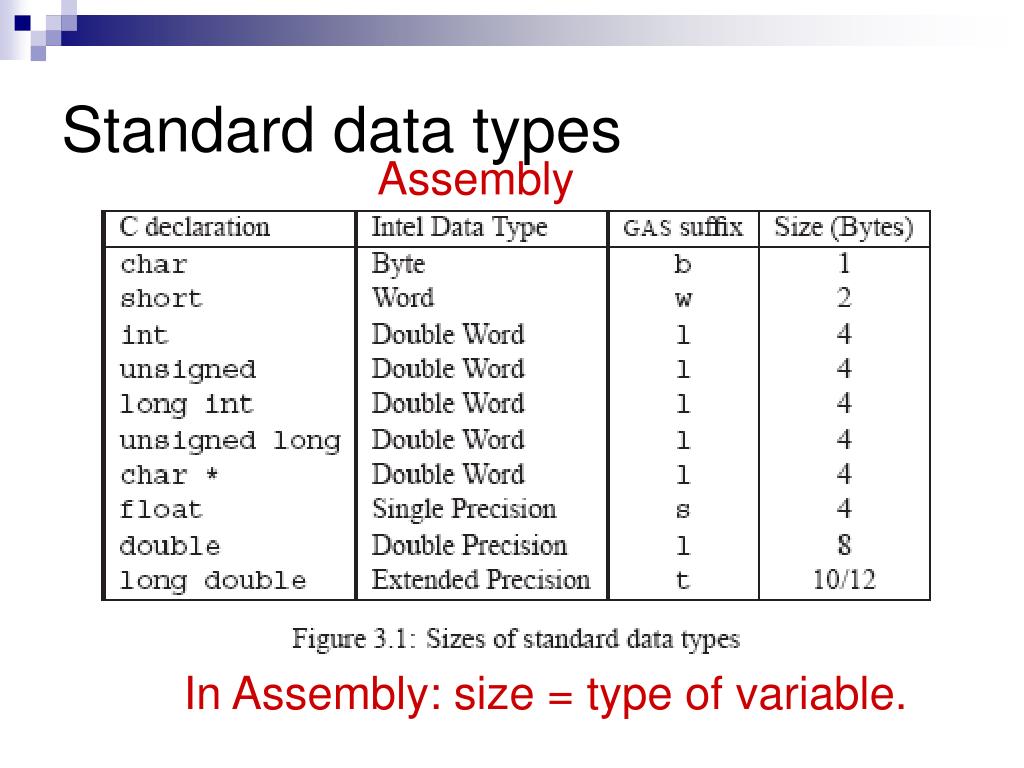 Standard data types

Assembly

| C declaration | Intel Data Type | GAS suffix | Size (Bytes) |
|---|---|---|---|
| char | Byte | b | 1 |
| short | Word | w | 2 |
| int | Double Word | l | 4 |
| unsigned | Double Word | l | 4 |
| long int | Double Word | l | 4 |
| unsigned long | Double Word | l | 4 |
| char * | Double Word | l | 4 |
| float | Single Precision | s | 4 |
| double | Double Precision | l | 8 |
| long double | Extended Precision | t | 10/12 |

Figure 3.1: Sizes of standard data types

In Assembly: size = type of variable.